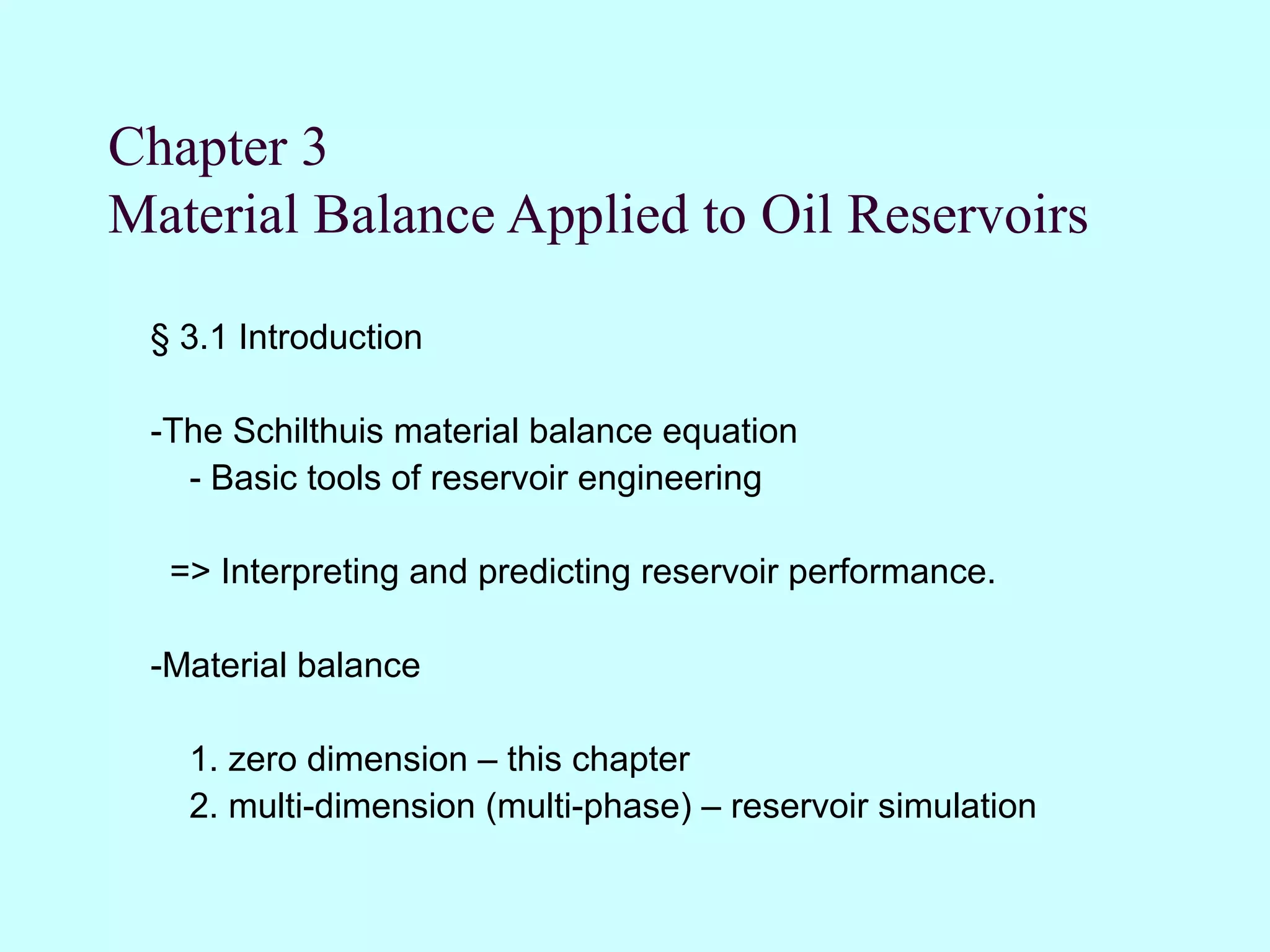 Chapter 3
Material Balance Applied to Oil Reservoirs

§ 3.1 Introduction

-The Schilthuis material balance equation
- Basic tools of reservoir engineering

=> Interpreting and predicting reservoir performance.

-Material balance

1. zero dimension – this chapter
2. multi-dimension (multi-phase) – reservoir simulation